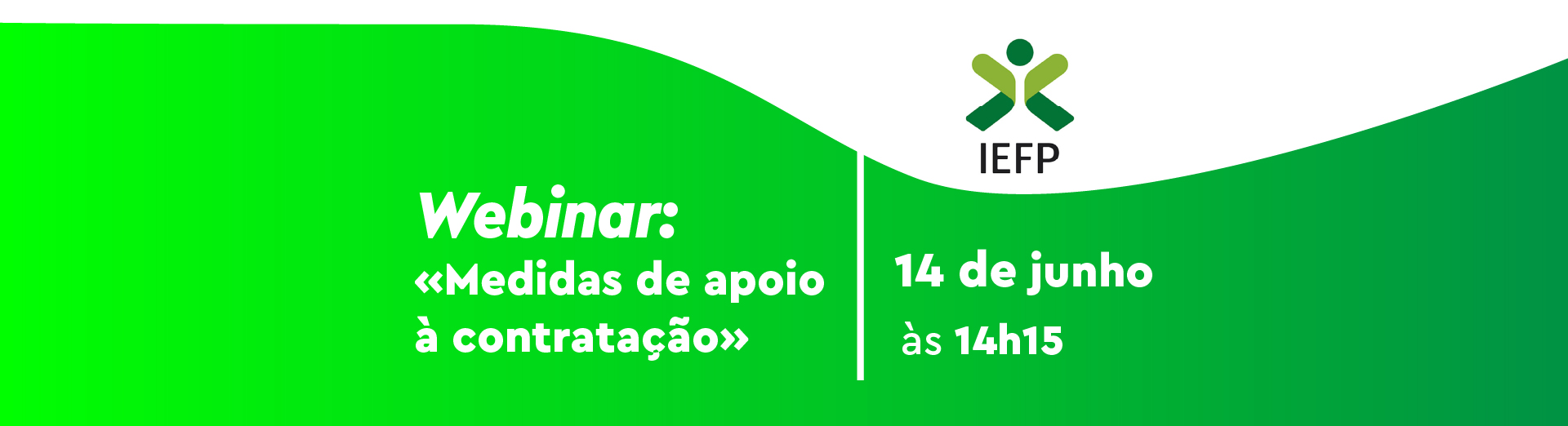 IEFP

Webinar:
«Medidas de apoio à contratação»

14 de junho
às 14h15